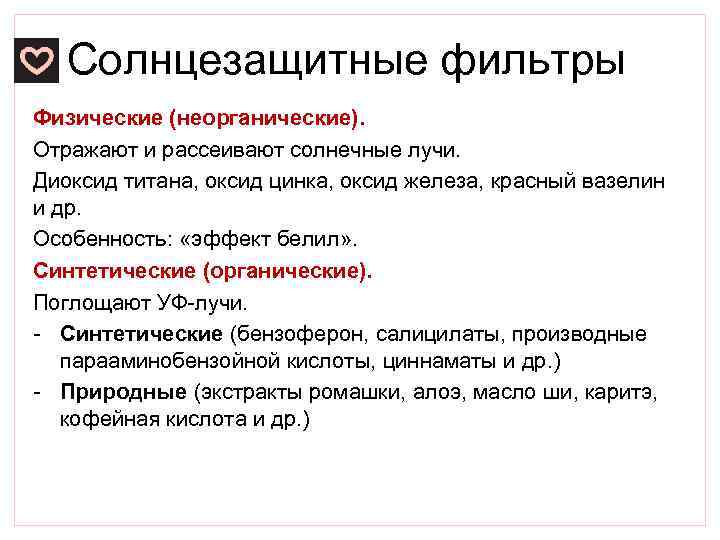 Солнцезащитные фильтры

Физические (неорганические).

Отражают и рассеивают солнечные лучи.

Диоксид титана, оксид цинка, оксид железа, красный вазелин и др.

Особенность: «эффект белил».

Синтетические (органические).

Поглощают УФ-лучи.

- Синтетические (бензоферон, салицилаты, производные парааминобензойной кислоты, циннаматы и др.)
- Природные (экстракты ромашки, алоэ, масло ши, каритэ, кофейная кислота и др.)